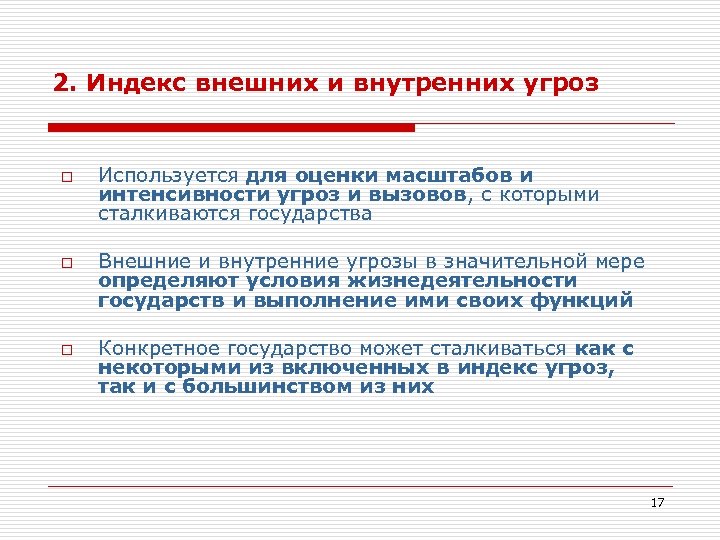 2. Индекс внешних и внутренних угроз

Используется для оценки масштабов и интенсивности угроз и вызовов, с которыми сталкиваются государства

Внешние и внутренние угрозы в значительной мере определяют условия жизнедеятельности государств и выполнение ими своих функций

Конкретное государство может сталкиваться как с некоторыми из включенных в индекс угроз, так и с большинством из них

17